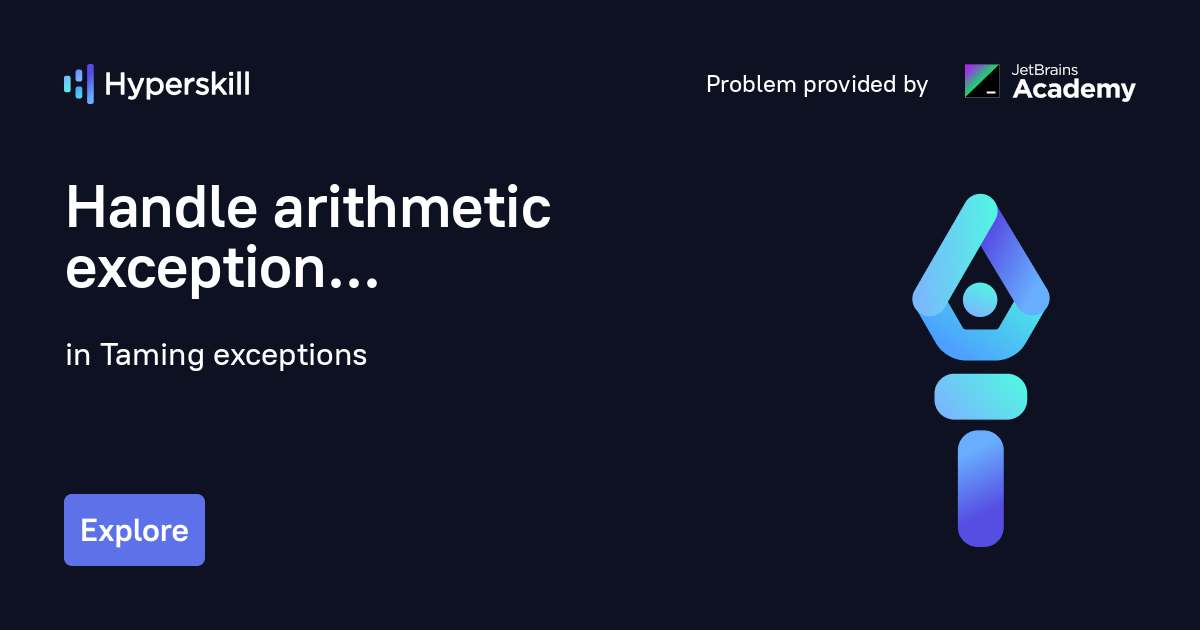 Hyperskill

Problem provided by JetBrains Academy

Handle arithmetic exception...

in Taming exceptions

Explore